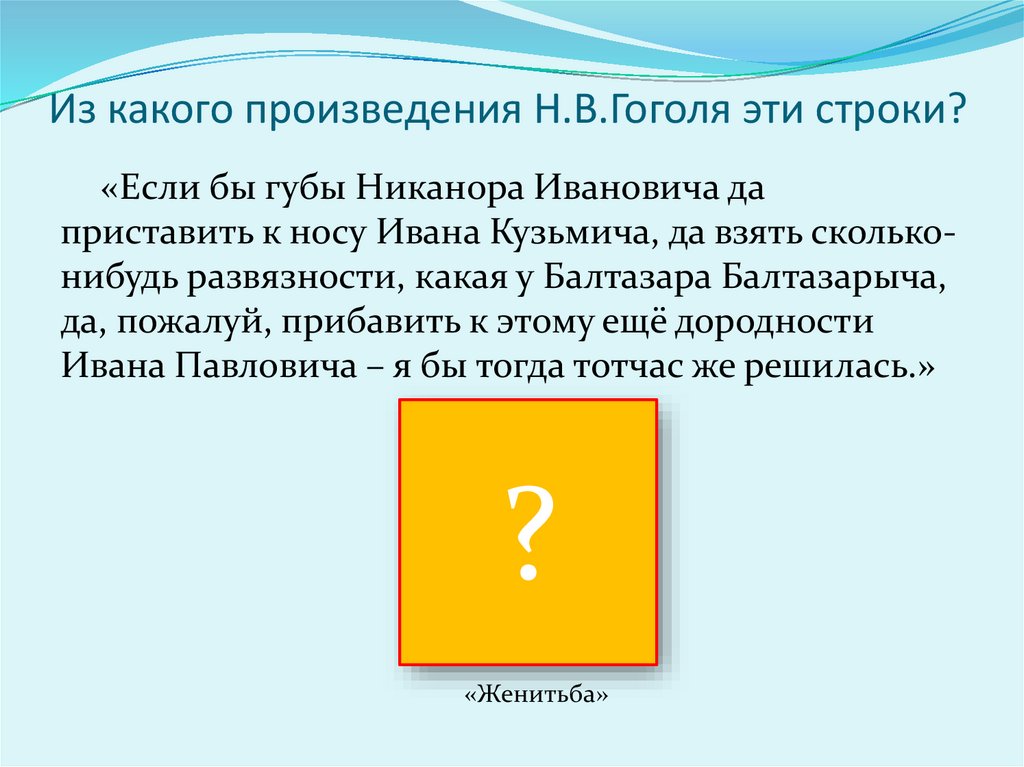 Из какого произведения Н.В.Гоголя эти строки?

«Если бы губы Никанора Ивановича да приставить к носу Ивана Кузьмича, да взять сколько-нибудь развязности, какая у Балтазара Балтазарыча, да, пожалуй, прибавить к этому ещё дородности Ивана Павловича – я бы тогда тотчас же решилась.»

?

«Женитьба»